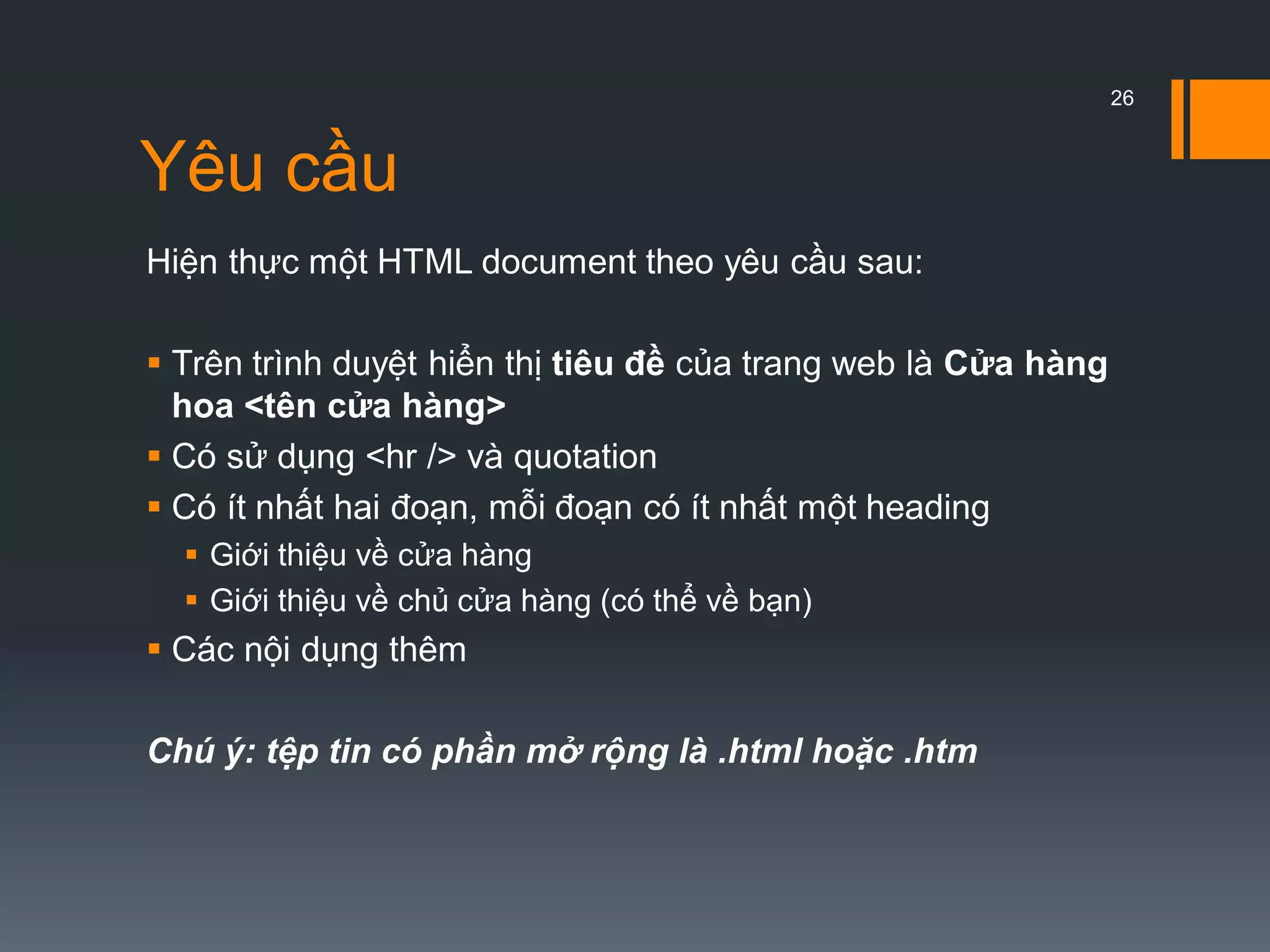 26

Yêu cầu

Hiện thực một HTML document theo yêu cầu sau:

▪ Trên trình duyệt hiển thị tiêu đề của trang web là Cửa hàng hoa <tên cửa hàng>
▪ Có sử dụng <hr /> và quotation
▪ Có ít nhất hai đoạn, mỗi đoạn có ít nhất một heading
  ▪ Giới thiệu về cửa hàng
  ▪ Giới thiệu về chủ cửa hàng (có thể về bạn)
▪ Các nội dụng thêm

Chú ý: tệp tin có phần mở rộng là .html hoặc .htm